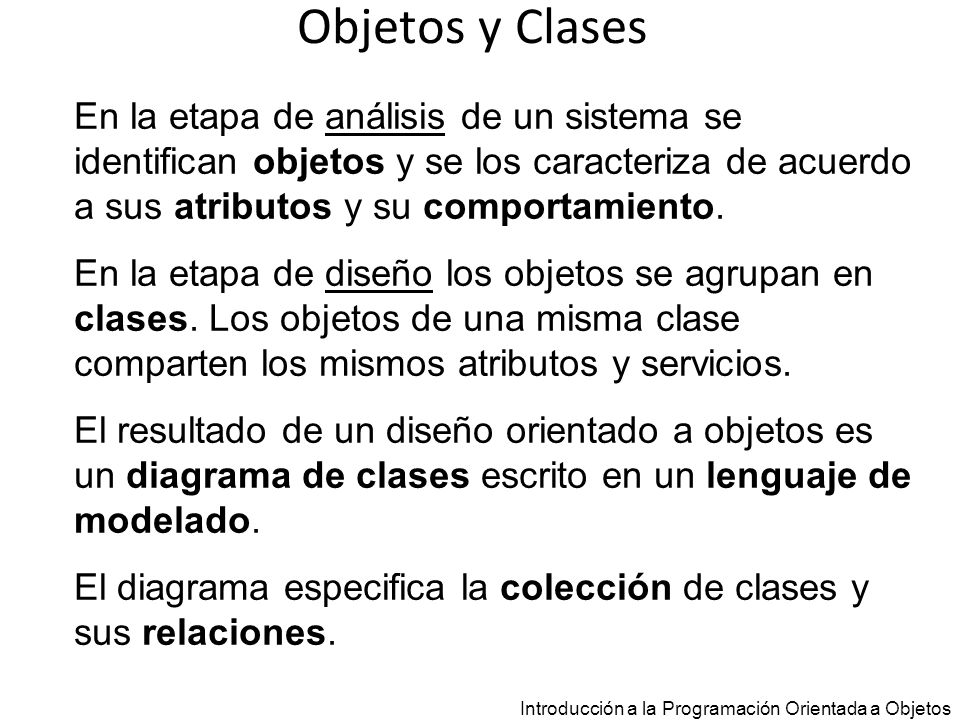 Objetos y Clases

En la etapa de análisis de un sistema se identifican objetos y se los caracteriza de acuerdo a sus atributos y su comportamiento.

En la etapa de diseño los objetos se agrupan en clases. Los objetos de una misma clase comparten los mismos atributos y servicios.

El resultado de un diseño orientado a objetos es un diagrama de clases escrito en un lenguaje de modelado.

El diagrama especifica la colección de clases y sus relaciones.

Introducción a la Programación Orientada a Objetos